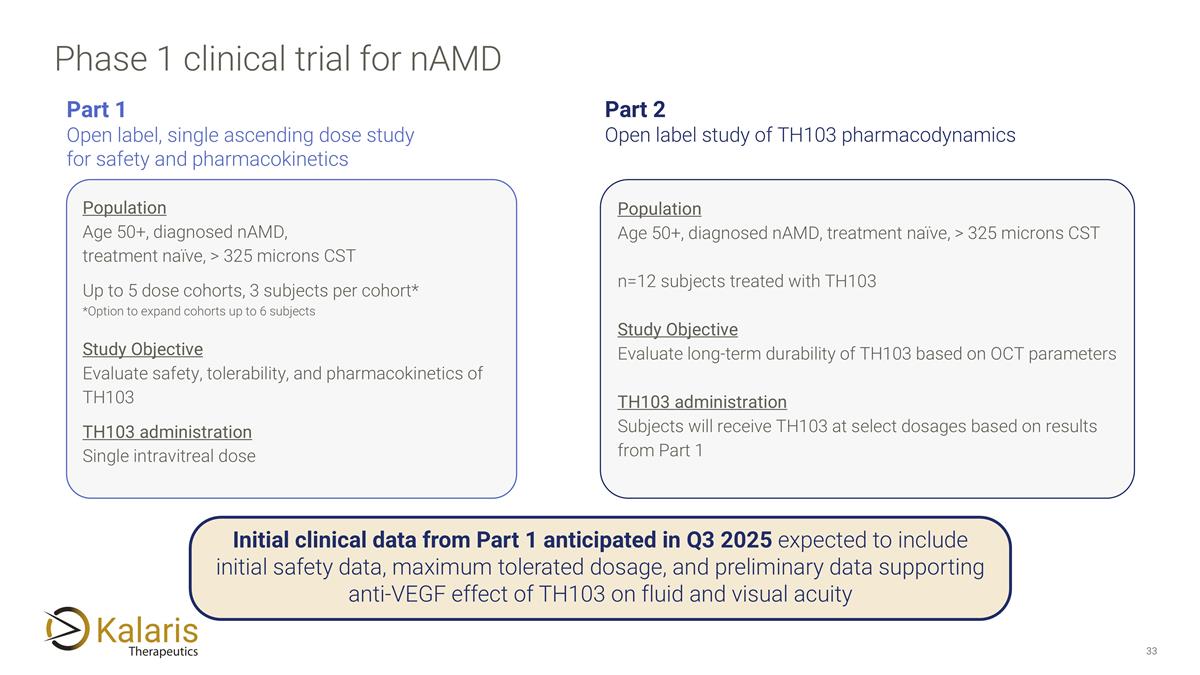 Phase 1 clinical trial for nAMD

Part 1
Open label, single ascending dose study for safety and pharmacokinetics

Population
Age 50+, diagnosed nAMD, treatment naïve, > 325 microns CST

Up to 5 dose cohorts, 3 subjects per cohort*
*Option to expand cohorts up to 6 subjects

Study Objective
Evaluate safety, tolerability, and pharmacokinetics of TH103

TH103 administration
Single intravitreal dose

Part 2
Open label study of TH103 pharmacodynamics

Population
Age 50+, diagnosed nAMD, treatment naïve, > 325 microns CST

n=12 subjects treated with TH103

Study Objective
Evaluate long-term durability of TH103 based on OCT parameters

TH103 administration
Subjects will receive TH103 at select dosages based on results from Part 1

Initial clinical data from Part 1 anticipated in Q3 2025 expected to include initial safety data, maximum tolerated dosage, and preliminary data supporting anti-VEGF effect of TH103 on fluid and visual acuity

Kalaris
Therapeutics

33